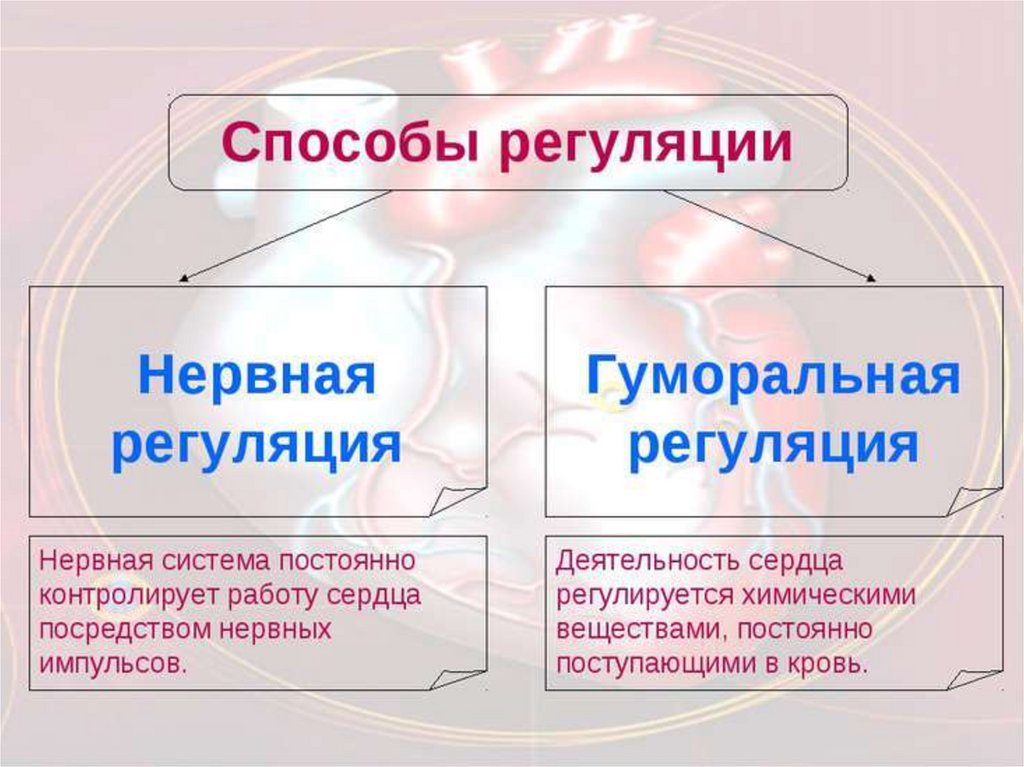 Способы регуляции

Нервная регуляция

Гуморальная регуляция

Нервная система постоянно контролирует работу сердца посредством нервных импульсов.

Деятельность сердца регулируется химическими веществами, постоянно поступающими в кровь.